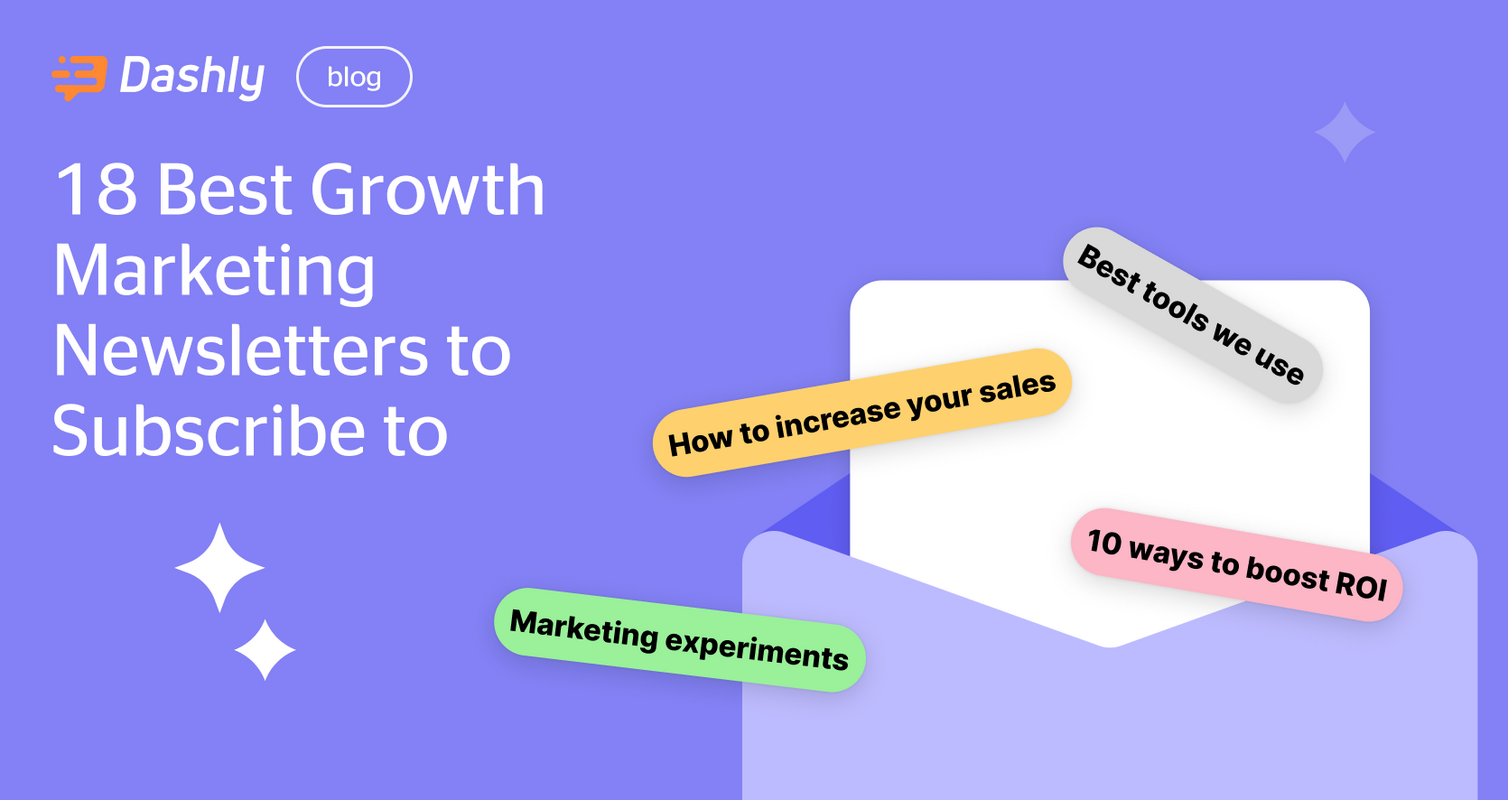 Dashly blog

18 Best Growth Marketing Newsletters to Subscribe to

Best tools we use

How to increase your sales

10 ways to boost ROI

Marketing experiments